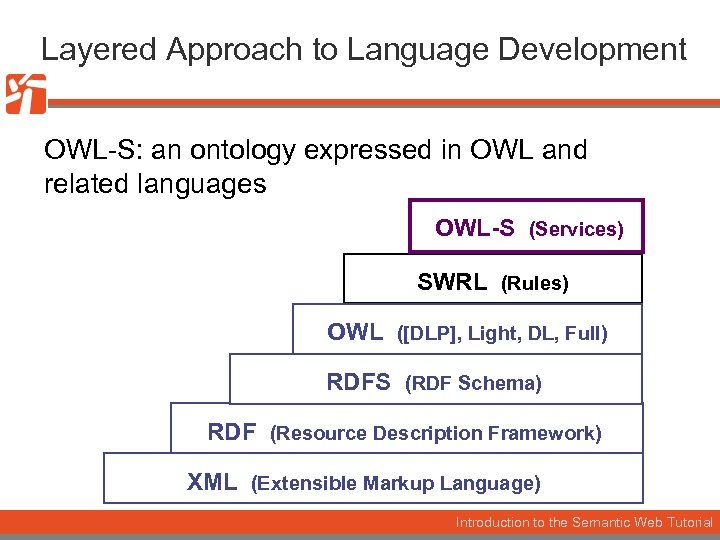 Layered Approach to Language Development

OWL-S: an ontology expressed in OWL and related languages

OWL-S (Services)

SWRL (Rules)

OWL ([DLP], Light, DL, Full)

RDFS (RDF Schema)

RDF (Resource Description Framework)

XML (Extensible Markup Language)

Introduction to the Semantic Web Tutorial